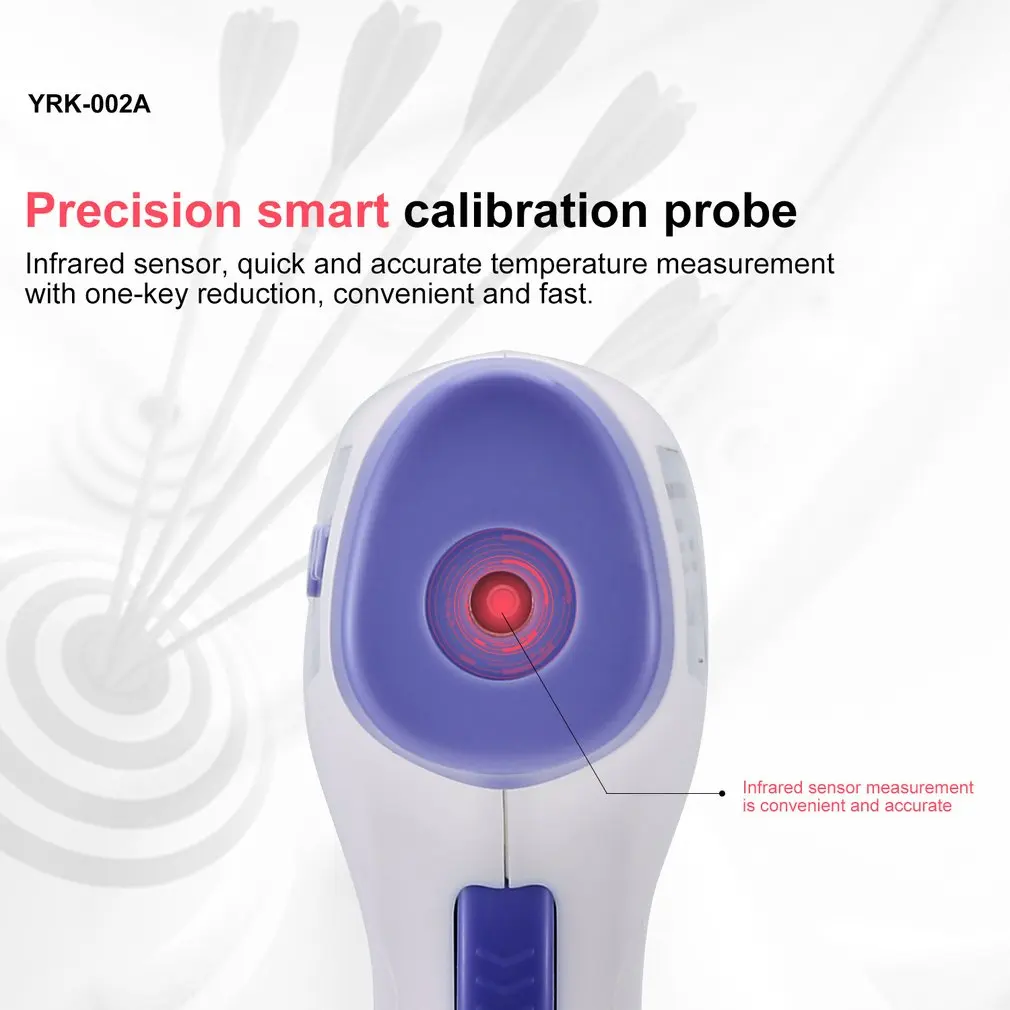 YRK-002A

Precision smart calibration probe

Infrared sensor, quick and accurate temperature measurement with one-key reduction, convenient and fast.

Infrared sensor measurement is convenient and accurate